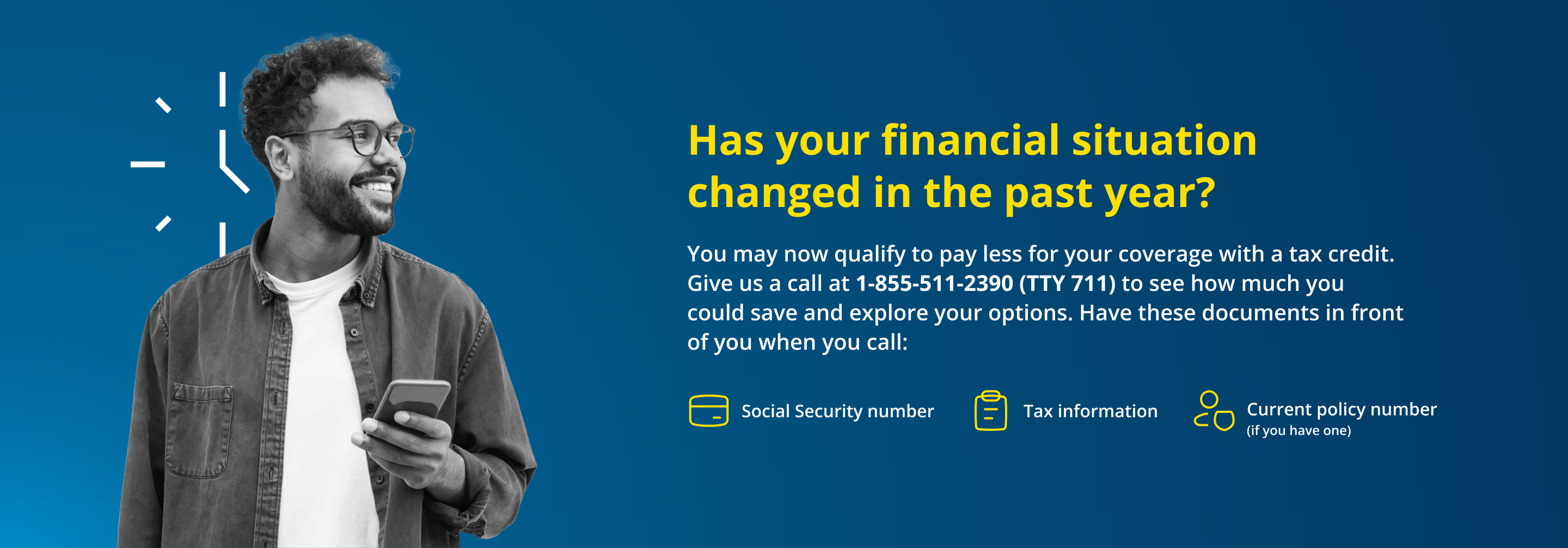 Has your financial situation changed in the past year?

You may now qualify to pay less for your coverage with a tax credit. Give us a call at 1-855-511-2390 (TTY 711) to see how much you could save and explore your options. Have these documents in front of you when you call:

Social Security number

Tax information

Current policy number
(if you have one)